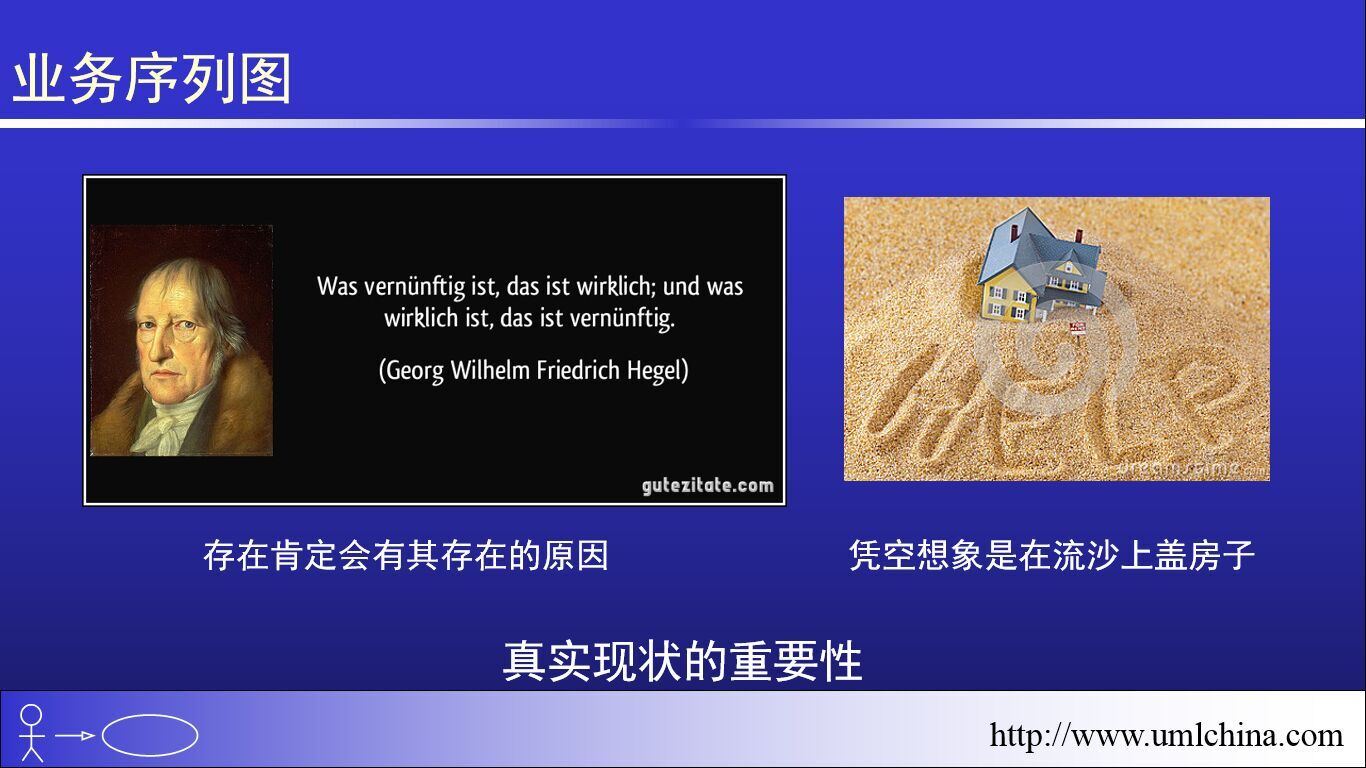 业务序列图

Was vernünftig ist, das ist wirklich; und was wirklich ist, das ist vernünftig.

(Georg Wilhelm Friedrich Hegel)

gutezitate.com

dreamstime.com

存在肯定会有其存在的原因

凭空想象是在流沙上盖房子

真实现状的重要性

http://www.umlchina.com